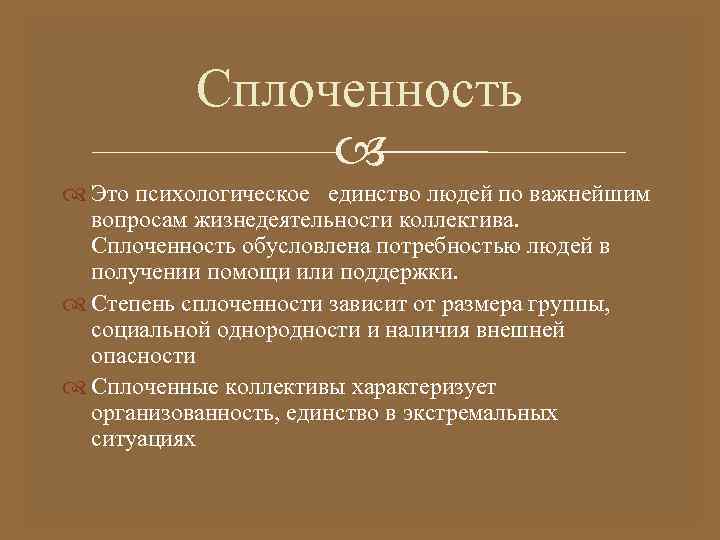 Сплоченность

Это психологическое единство людей по важнейшим вопросам жизнедеятельности коллектива. Сплоченность обусловлена потребностью людей в получении помощи или поддержки.

Степень сплоченности зависит от размера группы, социальной однородности и наличия внешней опасности

Сплоченные коллективы характеризует организованность, единство в экстремальных ситуациях